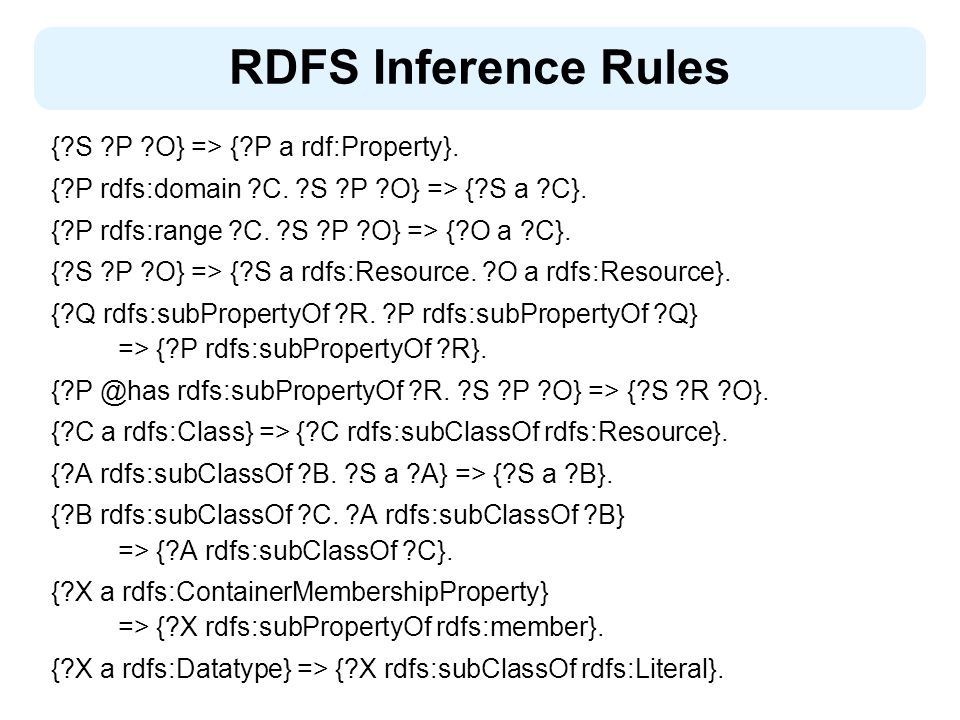 RDFS Inference Rules

{?S ?P ?O} => {?P a rdf:Property}.

{?P rdfs:domain ?C. ?S ?P ?O} => {?S a ?C}.

{?P rdfs:range ?C. ?S ?P ?O} => {?O a ?C}.

{?S ?P ?O} => {?S a rdfs:Resource. ?O a rdfs:Resource}.

{?Q rdfs:subPropertyOf ?R. ?P rdfs:subPropertyOf ?Q}
=> {?P rdfs:subPropertyOf ?R}.

{?P @has rdfs:subPropertyOf ?R. ?S ?P ?O} => {?S ?R ?O}.

{?C a rdfs:Class} => {?C rdfs:subClassOf rdfs:Resource}.

{?A rdfs:subClassOf ?B. ?S a ?A} => {?S a ?B}.

{?B rdfs:subClassOf ?C. ?A rdfs:subClassOf ?B}
=> {?A rdfs:subClassOf ?C}.

{?X a rdfs:ContainerMembershipProperty}
=> {?X rdfs:subPropertyOf rdfs:member}.

{?X a rdfs:Datatype} => {?X rdfs:subClassOf rdfs:Literal}.